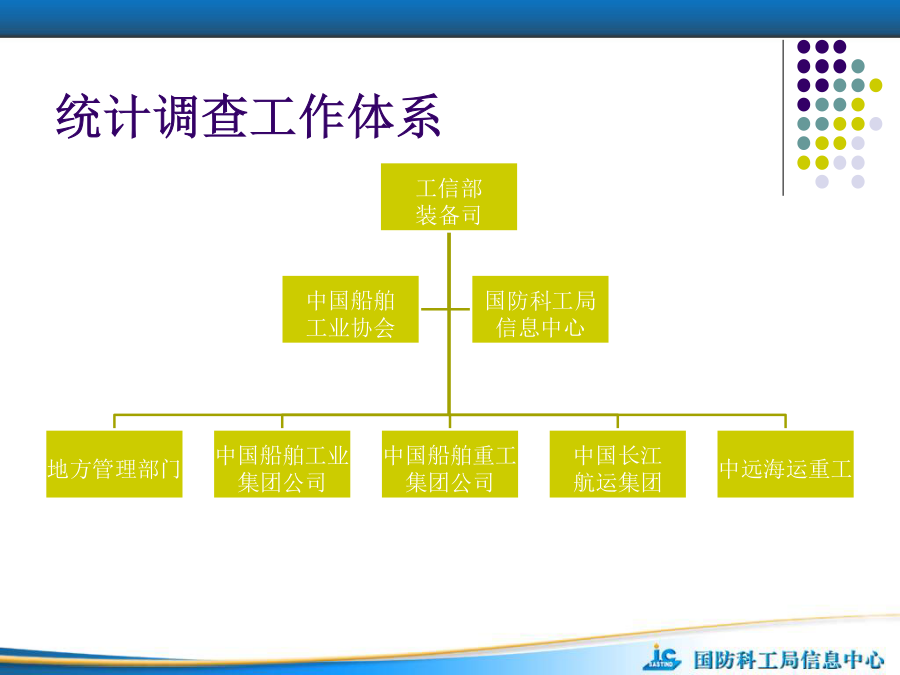 统计调查工作体系

工信部
装备司

中国船舶
工业协会

国防科工局
信息中心

地方管理部门

中国船舶工业
集团公司

中国船舶重工
集团公司

中国长江
航运集团

中远海运重工

国防科工局信息中心